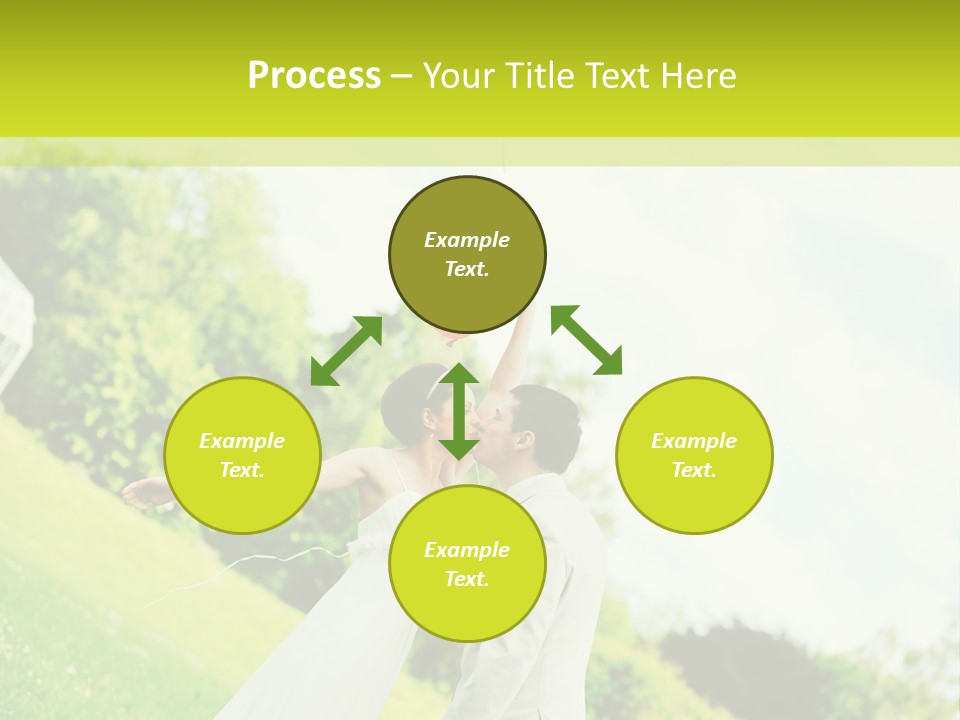 Process – Your Title Text Here

Example Text.

Example Text.

Example Text.

Example Text.